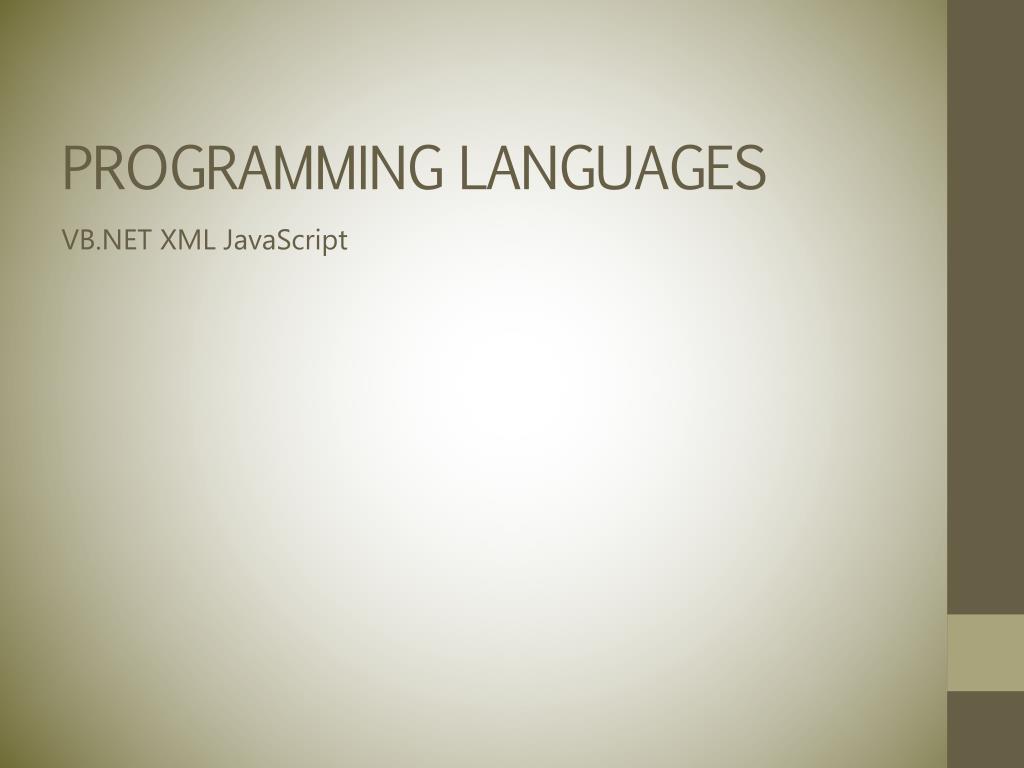 PROGRAMMING LANGUAGES

VB.NET XML JavaScript